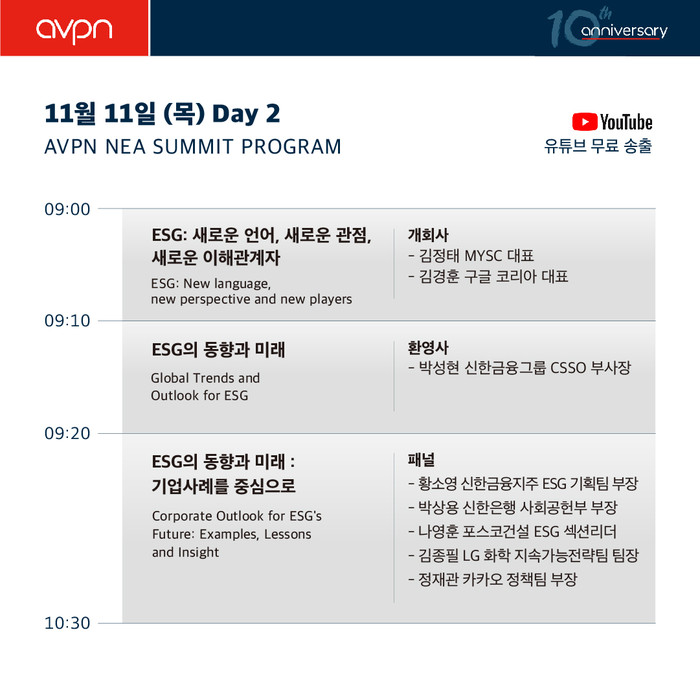 avpn

10th anniversary

11월 11일 (목) Day 2
AVPN NEA SUMMIT PROGRAM

YouTube
유튜브 무료 송출

09:00

ESG: 새로운 언어, 새로운 관점, 새로운 이해관계자
ESG: New language, new perspective and new players

개회사
- 김정태 MYSC 대표
- 김경훈 구글 코리아 대표

09:10

ESG의 동향과 미래
Global Trends and Outlook for ESG

환영사
- 박성현 신한금융그룹 CSSO 부사장

09:20

ESG의 동향과 미래 : 기업사례를 중심으로
Corporate Outlook for ESG's Future: Examples, Lessons and Insight

패널
- 황소영 신한금융지주 ESG 기획팀 부장
- 박상용 신한은행 사회공헌부 부장
- 나영훈 포스코건설 ESG 섹션리더
- 김종필 LG 화학 지속가능전략팀 팀장
- 정재관 카카오 정책팀 부장

10:30